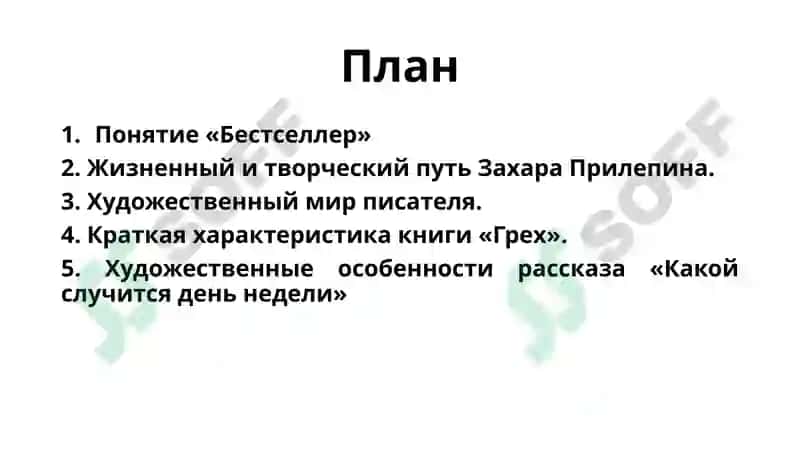 План

1. Понятие «Бестселлер»
2. Жизненный и творческий путь Захара Прилепина.
3. Художественный мир писателя.
4. Краткая характеристика книги «Грех».
5. Художественные особенности рассказа «Какой случится день недели»

SOFF
SOFF